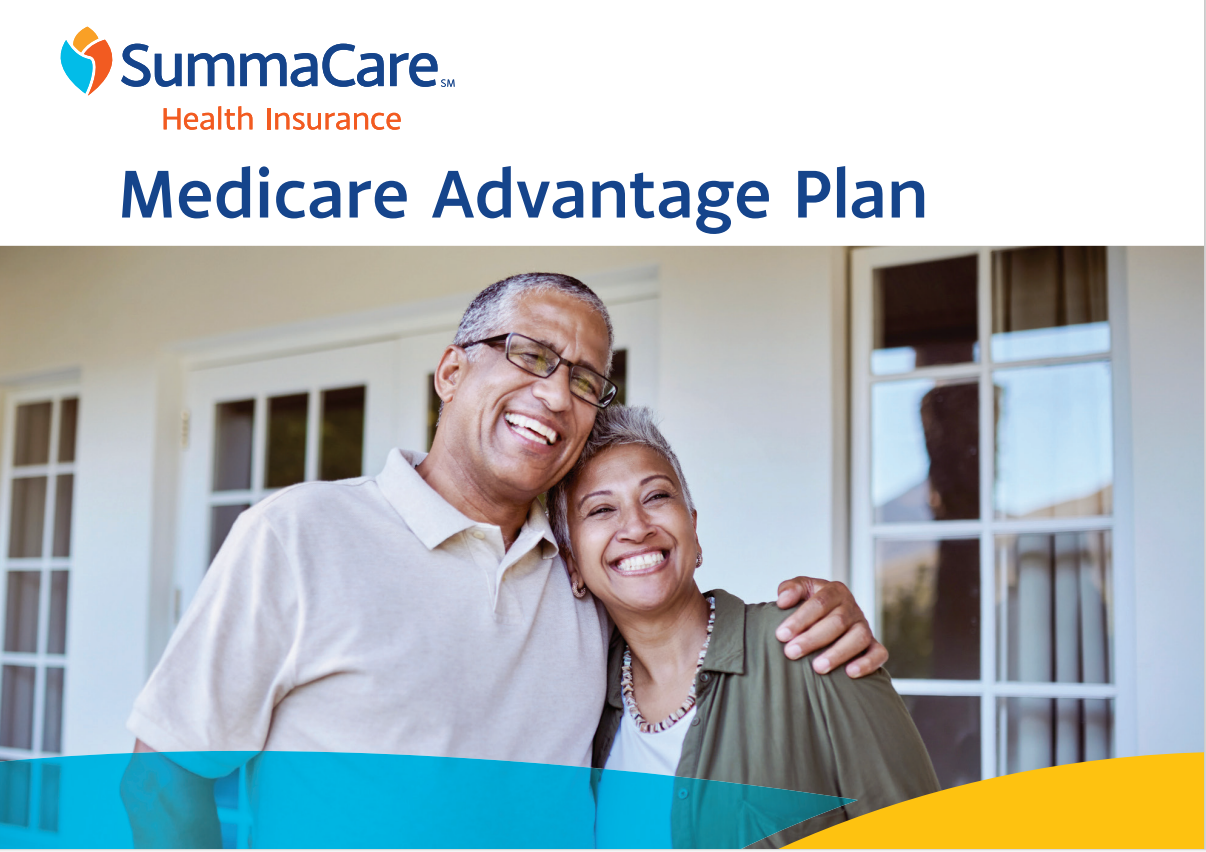 SummaCare℠
Health Insurance

Medicare Advantage Plan